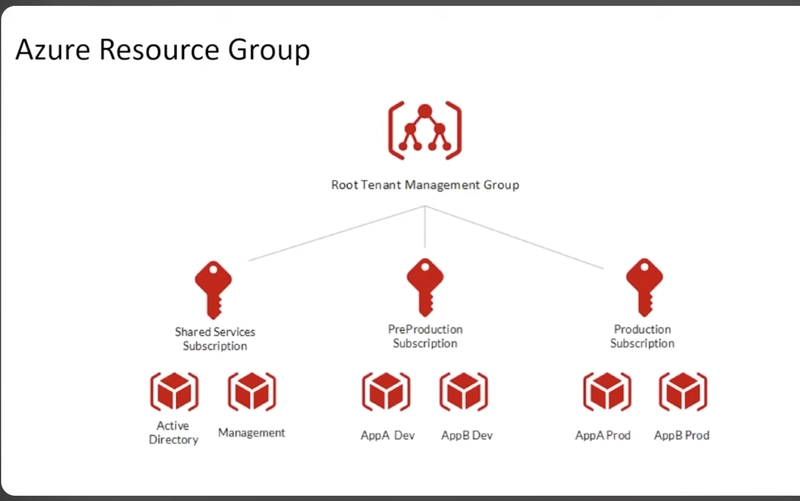 Azure Resource Group

Root Tenant Management Group

Shared Services Subscription

PreProduction Subscription

Production Subscription

Active Directory

Management

AppA Dev

AppB Dev

AppA Prod

AppB Prod